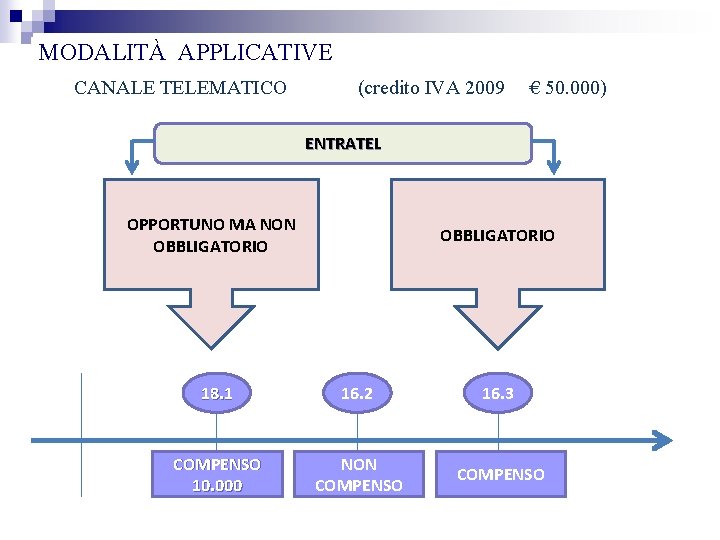 MODALITÀ APPLICATIVE

CANALE TELEMATICO (credito IVA 2009 € 50.000)

ENTRATEL

OPPORTUNO MA NON OBBLIGATORIO

OBBLIGATORIO

18.1

16.2

16.3

COMPENSO 10.000

NON COMPENSO

COMPENSO